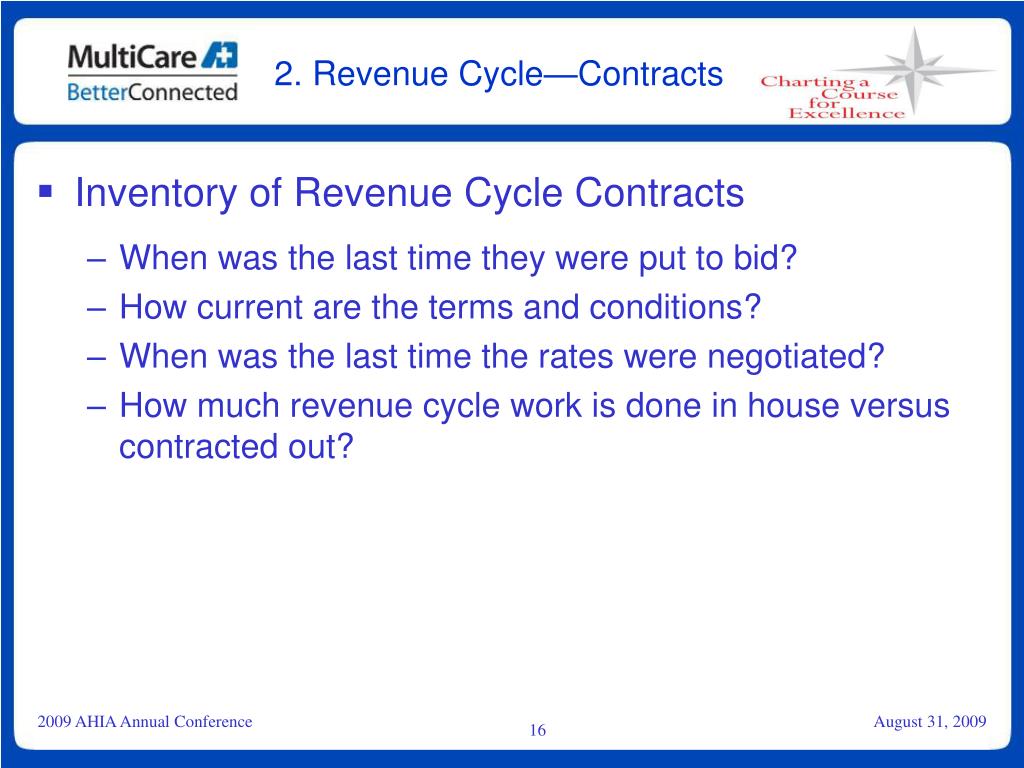 MultiCare
BetterConnected

2. Revenue Cycle—Contracts

Charting a Course for Excellence

▪ Inventory of Revenue Cycle Contracts
– When was the last time they were put to bid?
– How current are the terms and conditions?
– When was the last time the rates were negotiated?
– How much revenue cycle work is done in house versus contracted out?

2009 AHIA Annual Conference

16

August 31, 2009